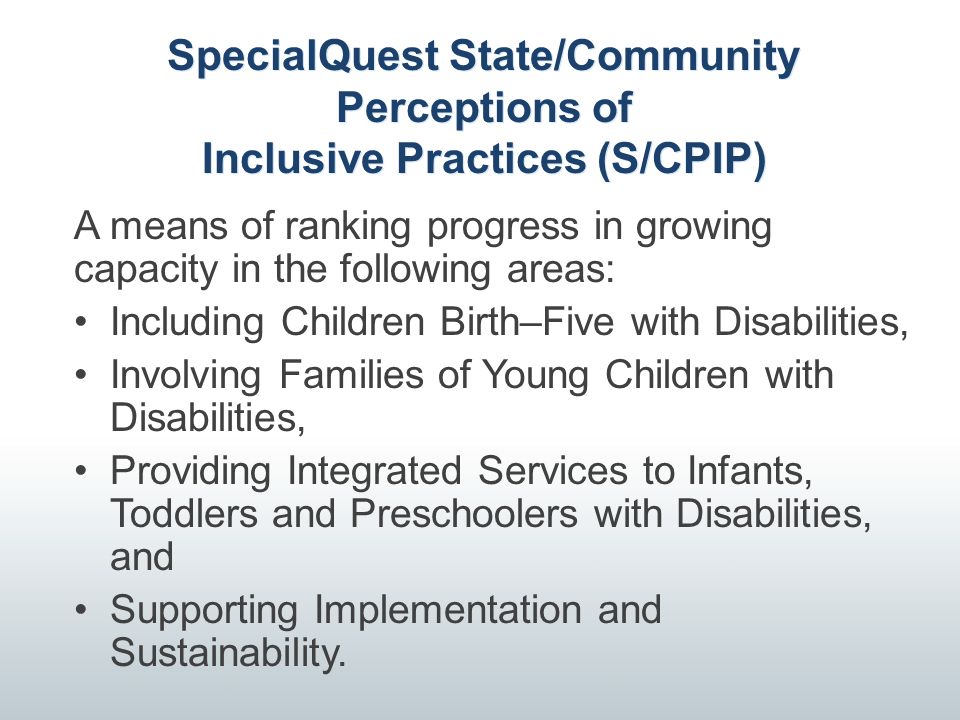 SpecialQuest State/Community Perceptions of Inclusive Practices (S/CPIP)

A means of ranking progress in growing capacity in the following areas:

• Including Children Birth–Five with Disabilities,
• Involving Families of Young Children with Disabilities,
• Providing Integrated Services to Infants, Toddlers and Preschoolers with Disabilities, and
• Supporting Implementation and Sustainability.